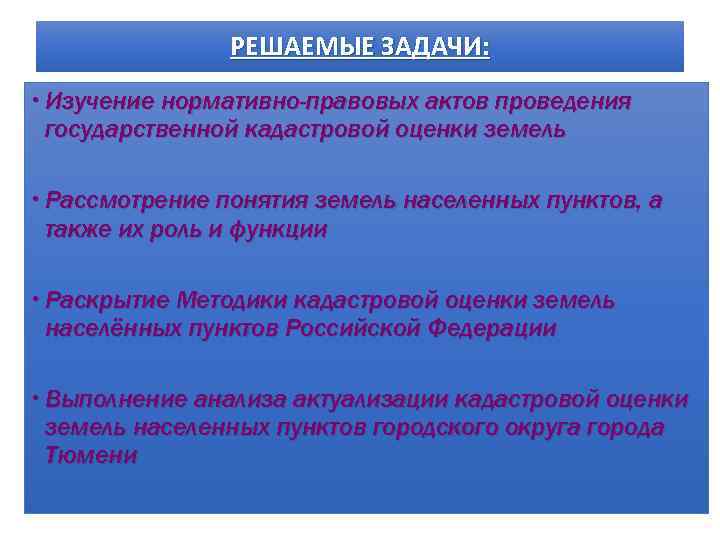 РЕШАЕМЫЕ ЗАДАЧИ:

• Изучение нормативно-правовых актов проведения государственной кадастровой оценки земель

• Рассмотрение понятия земель населенных пунктов, а также их роль и функции

• Раскрытие Методики кадастровой оценки земель населённых пунктов Российской Федерации

• Выполнение анализа актуализации кадастровой оценки земель населенных пунктов городского округа города Тюмени